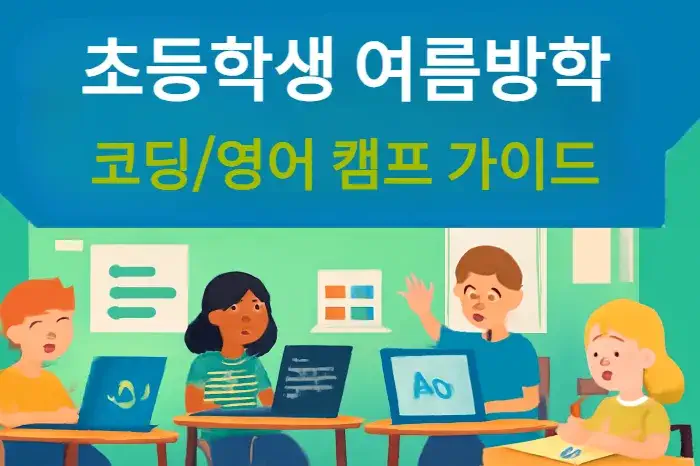 초등학생 여름방학

코딩/영어 캠프 가이드

AO